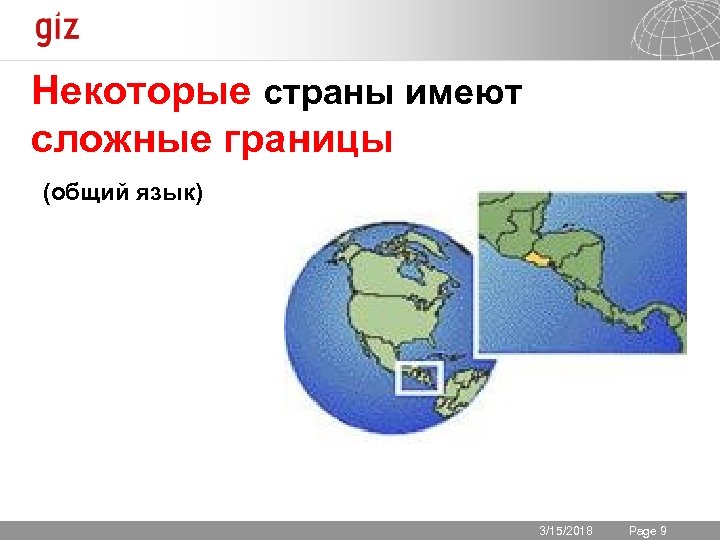 giz

Некоторые страны имеют сложные границы

(общий язык)

3/15/2018 Page 9